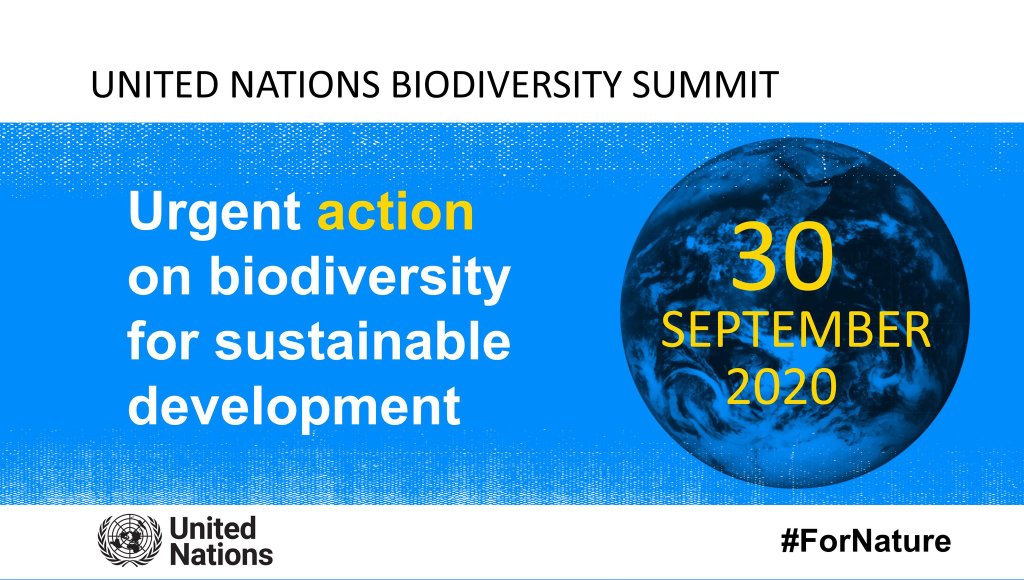 UNITED NATIONS BIODIVERSITY SUMMIT

Urgent action on biodiversity for sustainable development

30 SEPTEMBER 2020

United Nations

#ForNature